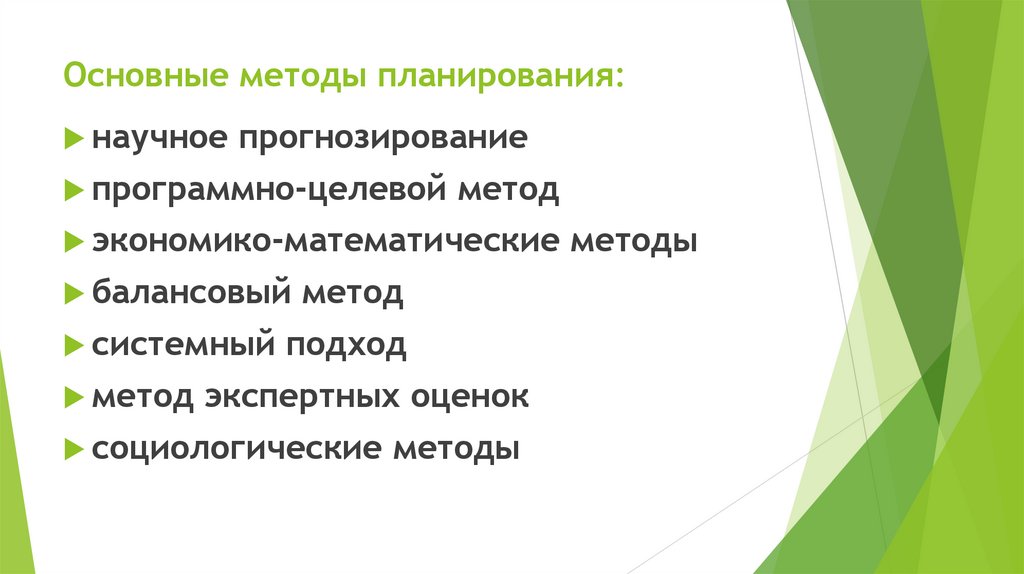 Основные методы планирования:

научное прогнозирование

программно-целевой метод

экономико-математические методы

балансовый метод

системный подход

метод экспертных оценок

социологические методы